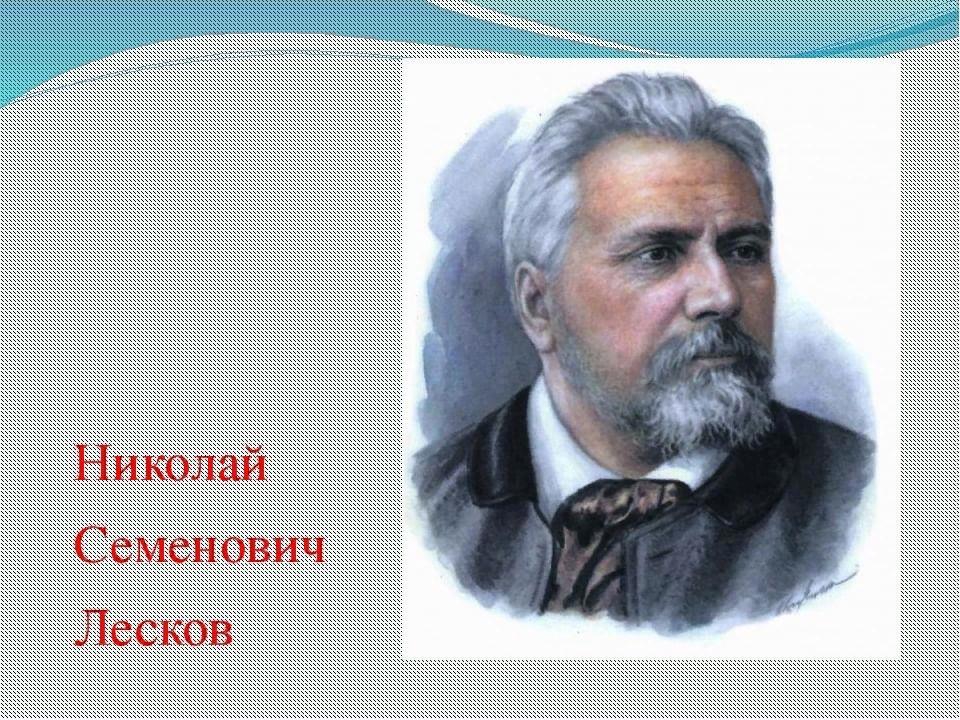 Николай
Семенович
Лесков